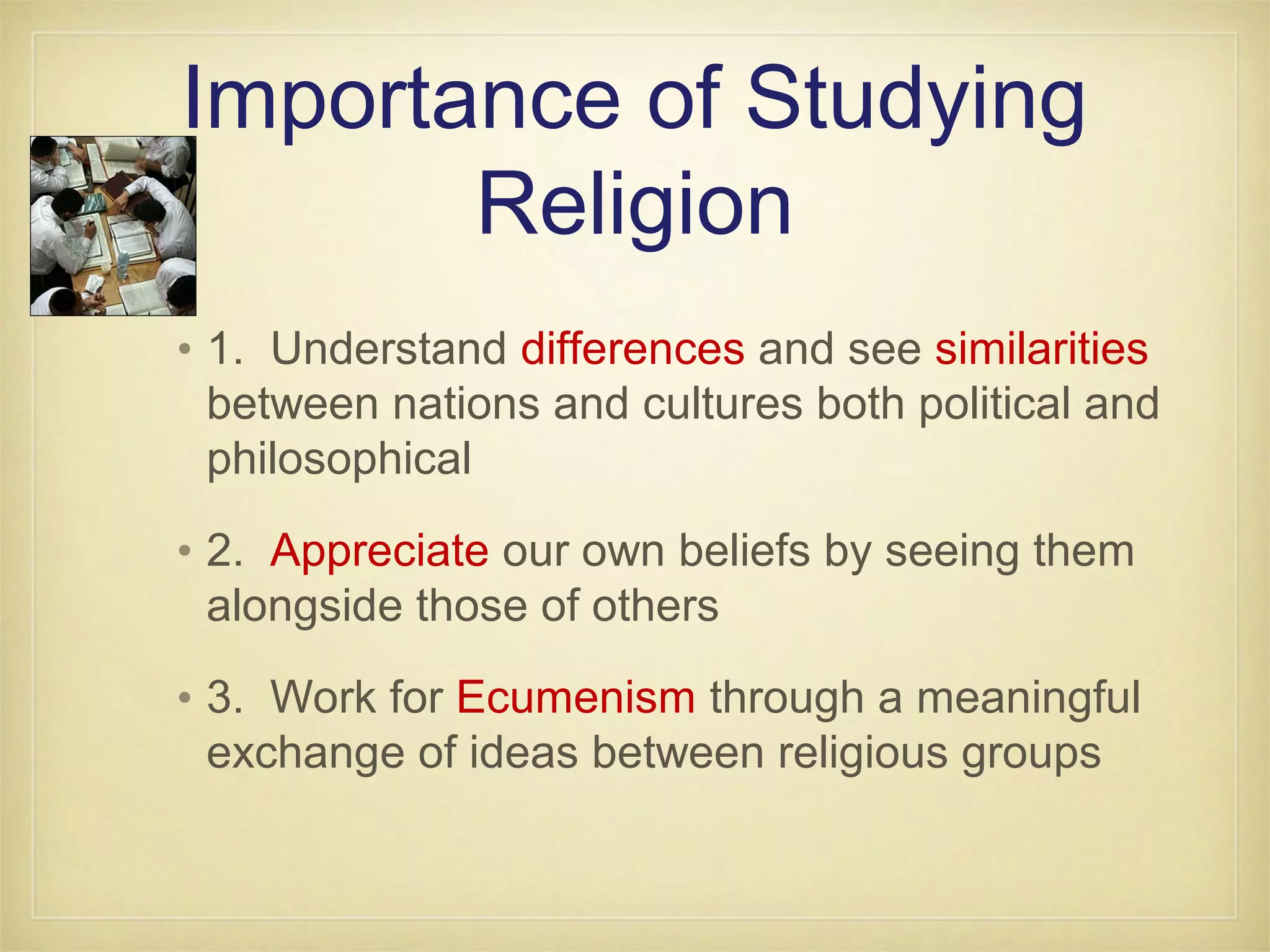 Importance of Studying Religion

• 1. Understand differences and see similarities between nations and cultures both political and philosophical

• 2. Appreciate our own beliefs by seeing them alongside those of others

• 3. Work for Ecumenism through a meaningful exchange of ideas between religious groups